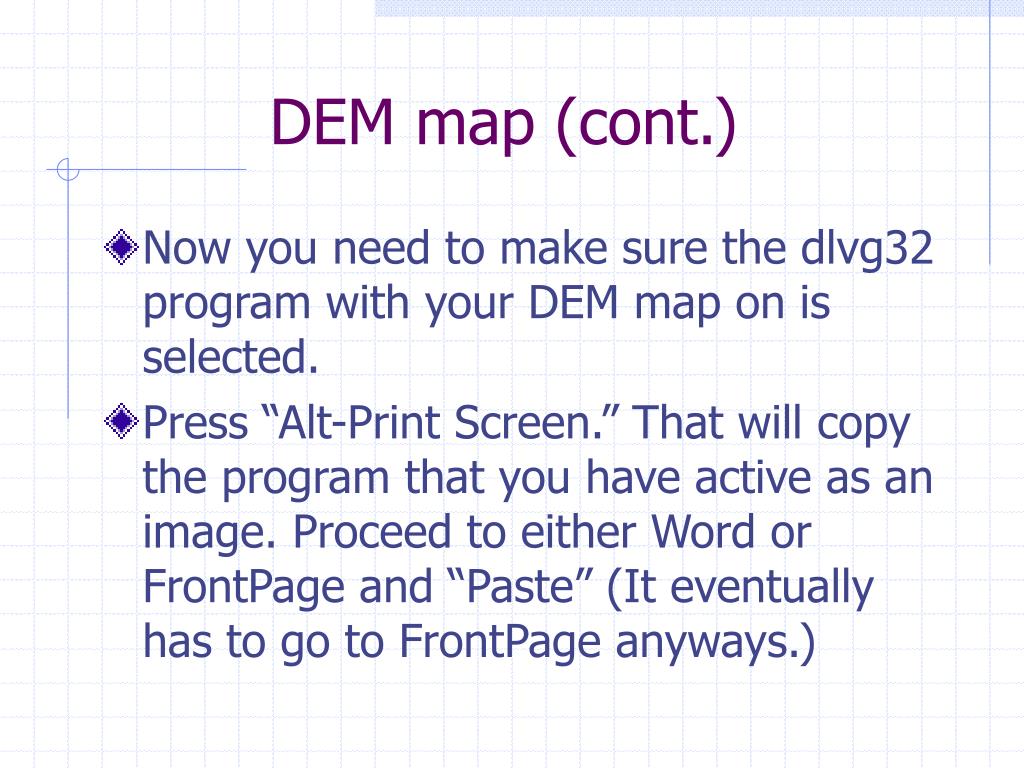 DEM map (cont.)

Now you need to make sure the dlvg32 program with your DEM map on is selected.

Press “Alt-Print Screen.” That will copy the program that you have active as an image. Proceed to either Word or FrontPage and “Paste” (It eventually has to go to FrontPage anyways.)